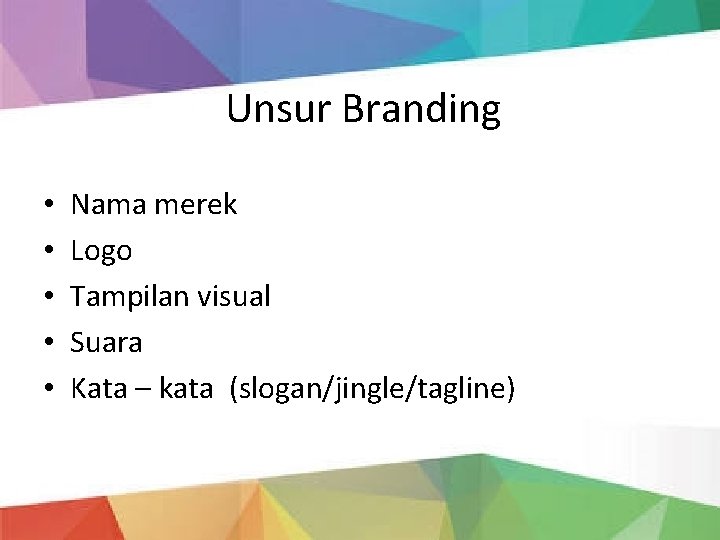 Unsur Branding

• Nama merek
• Logo
• Tampilan visual
• Suara
• Kata – kata (slogan/jingle/tagline)